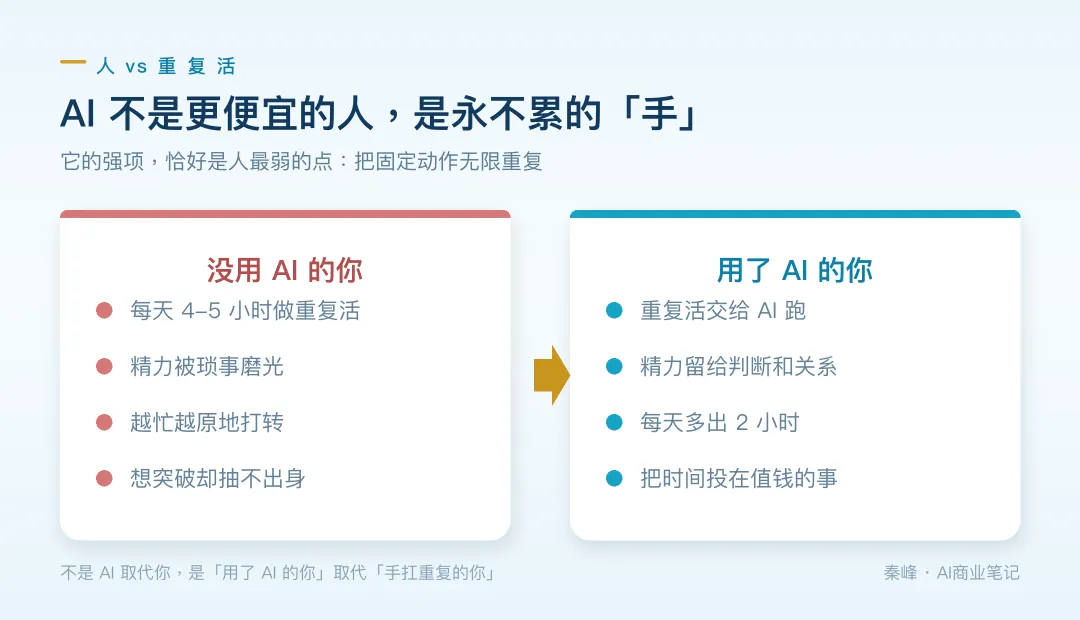 人 vs 重复活

AI 不是更便宜的人，是永不累的「手」

它的强项，恰好是人最弱的点：把固定动作无限重复

没用 AI 的你

每天 4–5 小时做重复活

精力被琐事磨光

越忙越原地打转

想突破却抽不出身

用了 AI 的你

重复活交给 AI 跑

精力留给判断和关系

每天多出 2 小时

把时间投在值钱的事

不是 AI 取代你，是「用了 AI 的你」取代「手扛重复的你」

秦峰 · AI商业笔记